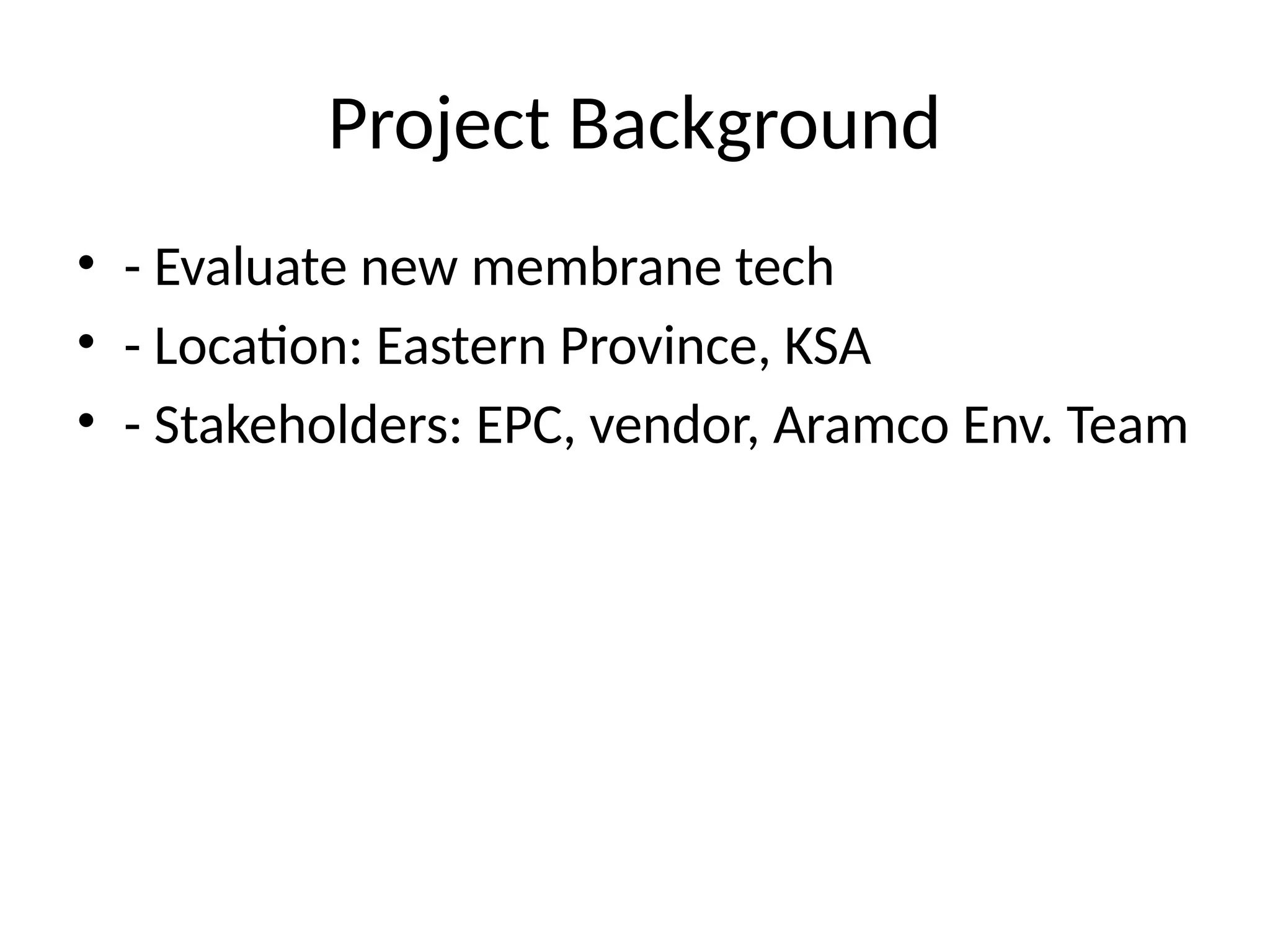 Project Background

• - Evaluate new membrane tech
• - Location: Eastern Province, KSA
• - Stakeholders: EPC, vendor, Aramco Env. Team